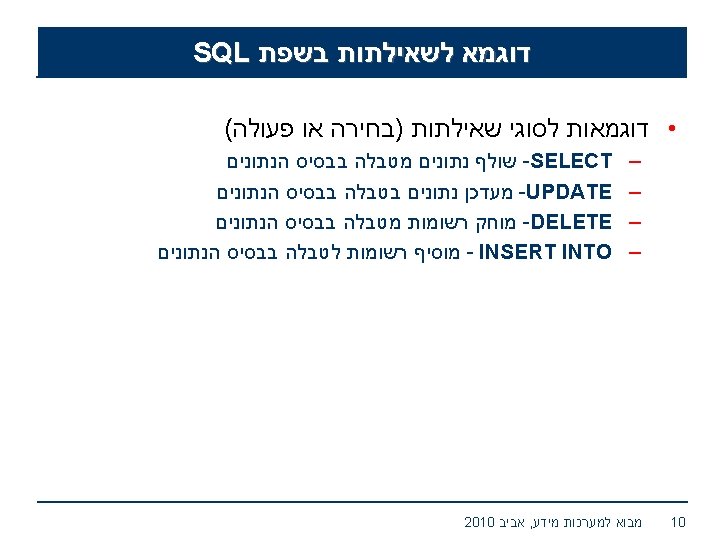 דוגמא לשאילתות בשפת SQL

• דוגמאות לסוגי שאילתות (בחירה או פעולה)
– SELECT- שולף נתונים מטבלה בבסיס הנתונים
– UPDATE- מעדכן נתונים בטבלה בבסיס הנתונים
– DELETE- מוחק רשומות מטבלה בבסיס הנתונים
– INSERT INTO - מוסיף רשומות לטבלה בבסיס הנתונים

10 מבוא למערכות מידע, אביב 2010